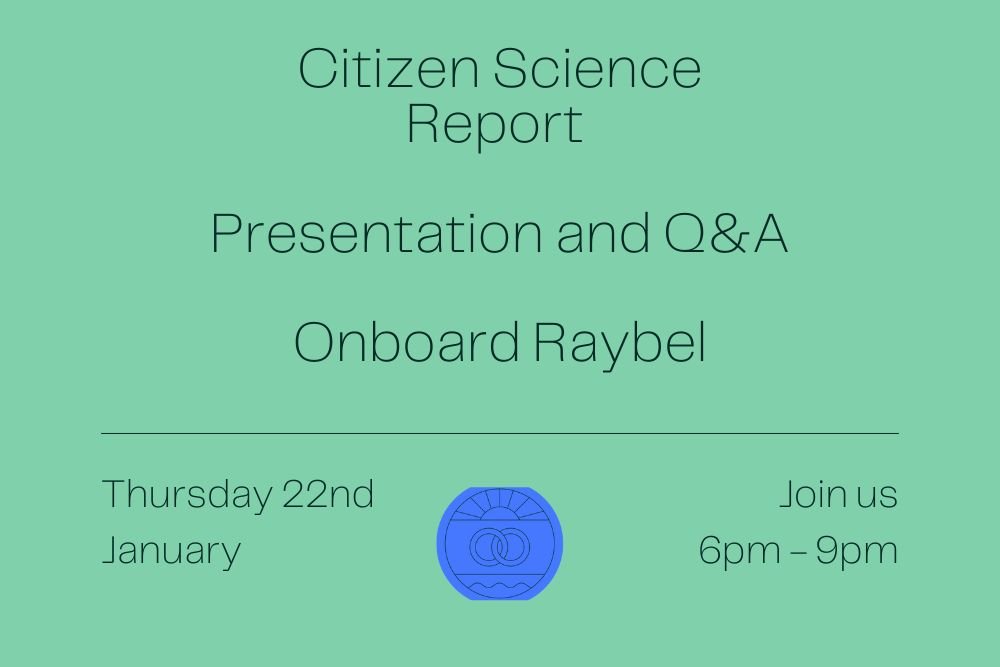 Citizen Science Report

Presentation and Q&A

Onboard Raybel

Thursday 22nd January

Join us
6pm – 9pm